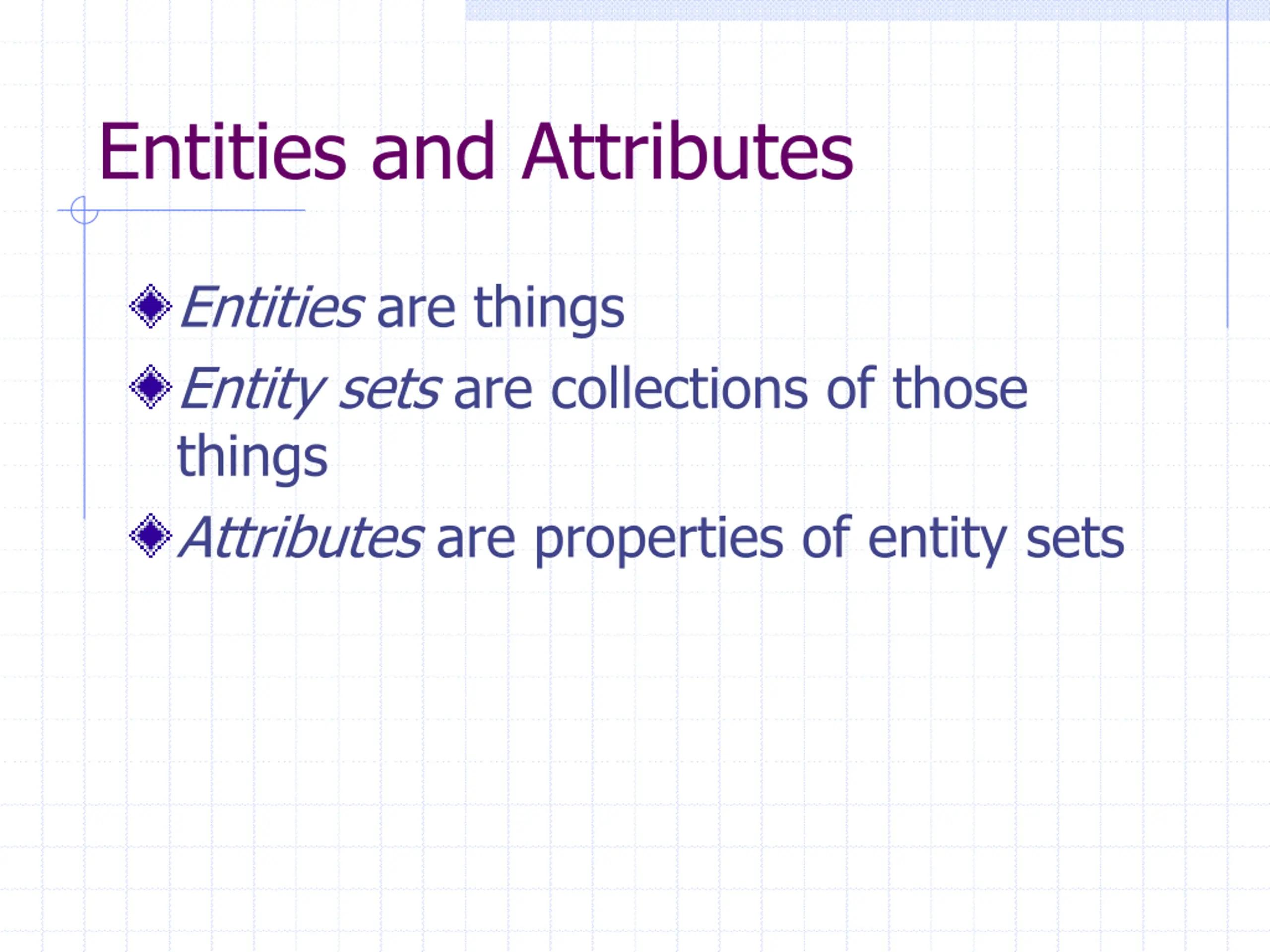 Entities and Attributes

Entities are things

Entity sets are collections of those things

Attributes are properties of entity sets